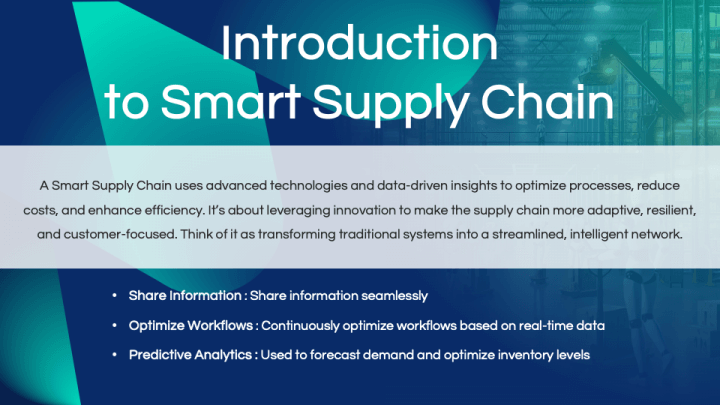 Introduction to Smart Supply Chain

A Smart Supply Chain uses advanced technologies and data-driven insights to optimize processes, reduce costs, and enhance efficiency. It's about leveraging innovation to make the supply chain more adaptive, resilient, and customer-focused. Think of it as transforming traditional systems into a streamlined, intelligent network.

• Share Information : Share information seamlessly
• Optimize Workflows : Continuously optimize workflows based on real-time data
• Predictive Analytics : Used to forecast demand and optimize inventory levels